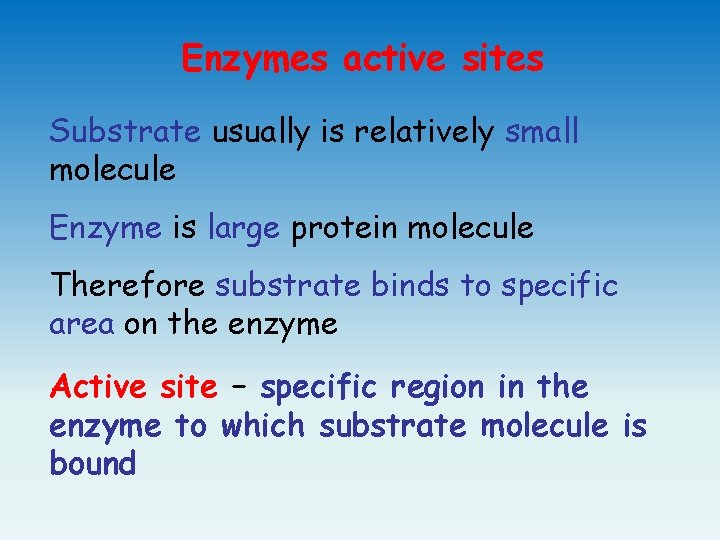 Enzymes active sites

Substrate usually is relatively small molecule

Enzyme is large protein molecule

Therefore substrate binds to specific area on the enzyme

Active site – specific region in the enzyme to which substrate molecule is bound